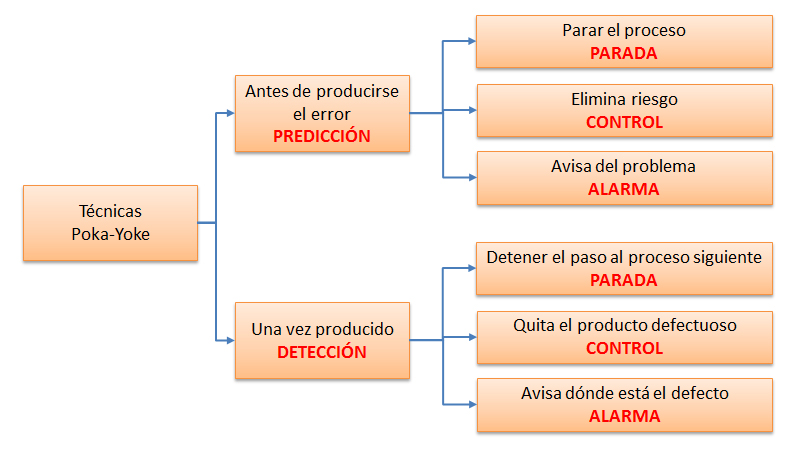 Técnicas
Poka-Yoke

Antes de producirse el error
PREDICCIÓN

Parar el proceso
PARADA

Elimina riesgo
CONTROL

Avisa del problema
ALARMA

Una vez producido
DETECCIÓN

Detener el paso al proceso siguiente
PARADA

Quita el producto defectuoso
CONTROL

Avisa dónde está el defecto
ALARMA